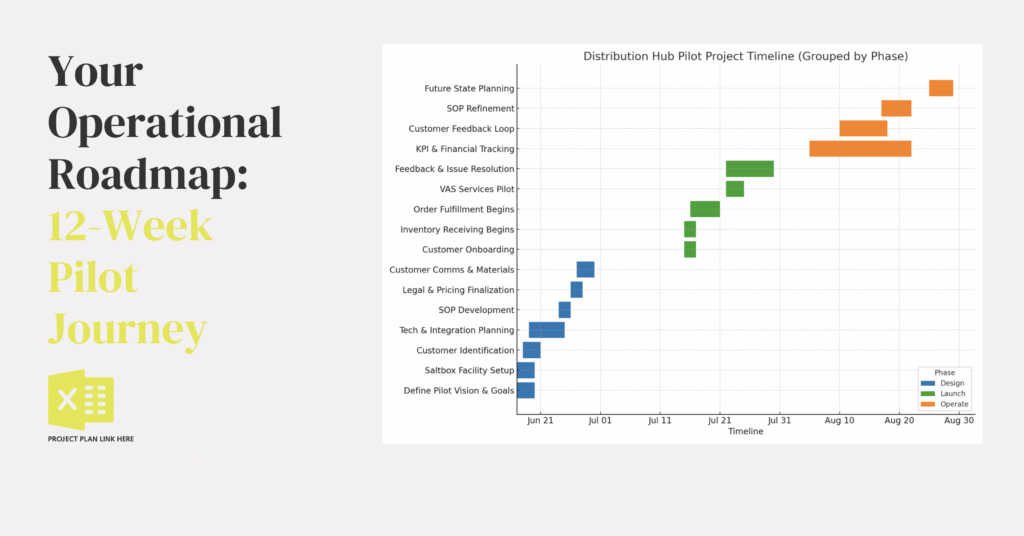 Your Operational Roadmap: 12-Week Pilot Journey

PROJECT PLAN LINK HERE

Distribution Hub Pilot Project Timeline (Grouped by Phase)

Future State Planning
SOP Refinement
Customer Feedback Loop
KPI & Financial Tracking
Feedback & Issue Resolution
VAS Services Pilot
Order Fulfillment Begins
Inventory Receiving Begins
Customer Onboarding
Customer Comms & Materials
Legal & Pricing Finalization
SOP Development
Tech & Integration Planning
Customer Identification
Saltbox Facility Setup
Define Pilot Vision & Goals

Jun 21 Jul 01 Jul 11 Jul 21 Jul 31 Aug 10 Aug 20 Aug 30
Timeline

Phase
Design
Launch
Operate